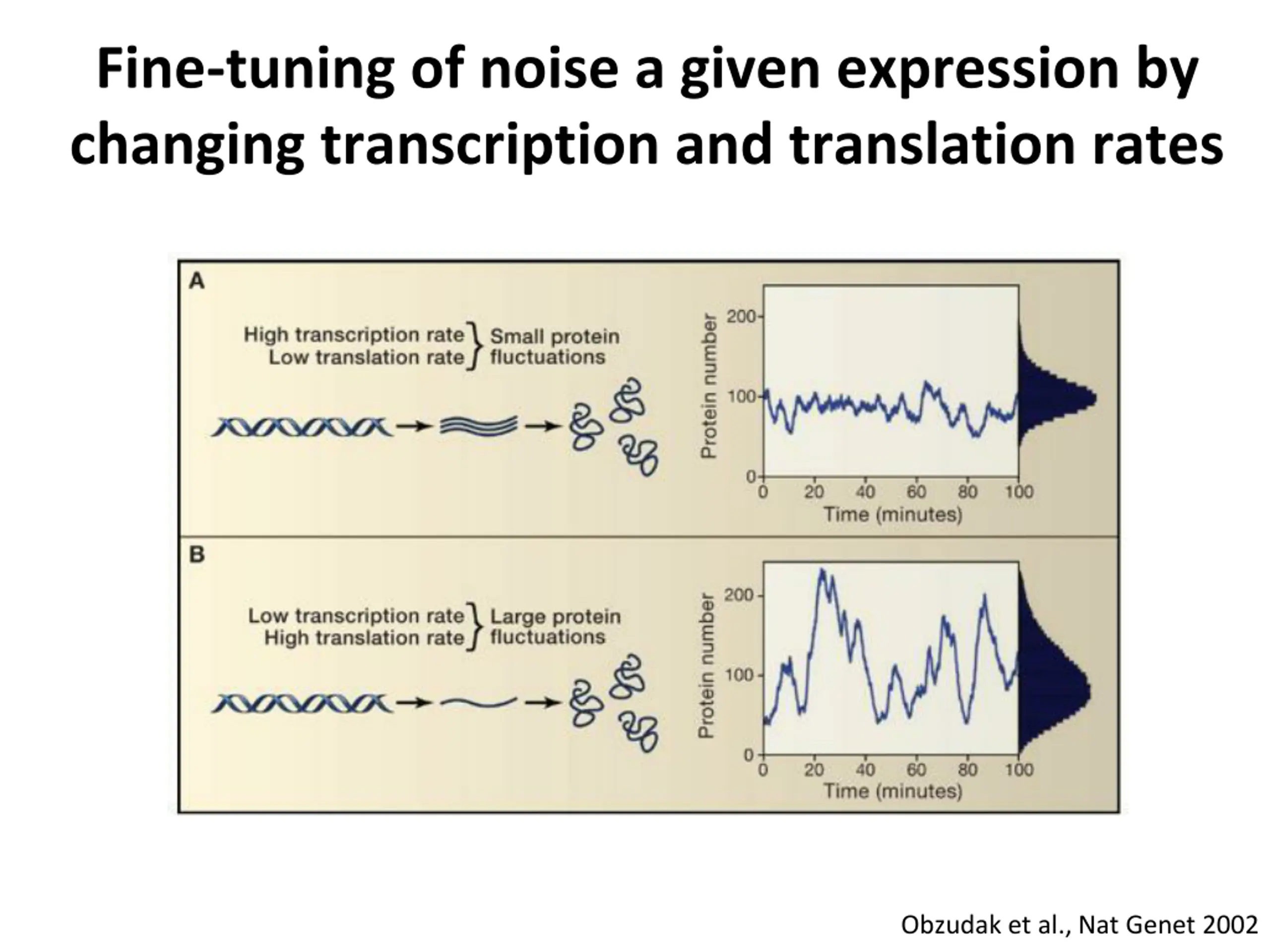 Fine-tuning of noise a given expression by changing transcription and translation rates

A

High transcription rate
Low translation rate
Small protein fluctuations

Protein number
200
100
0
0 20 40 60 80 100
Time (minutes)

B

Low transcription rate
High translation rate
Large protein fluctuations

Protein number
200
100
0
0 20 40 60 80 100
Time (minutes)

Obzudak et al., Nat Genet 2002